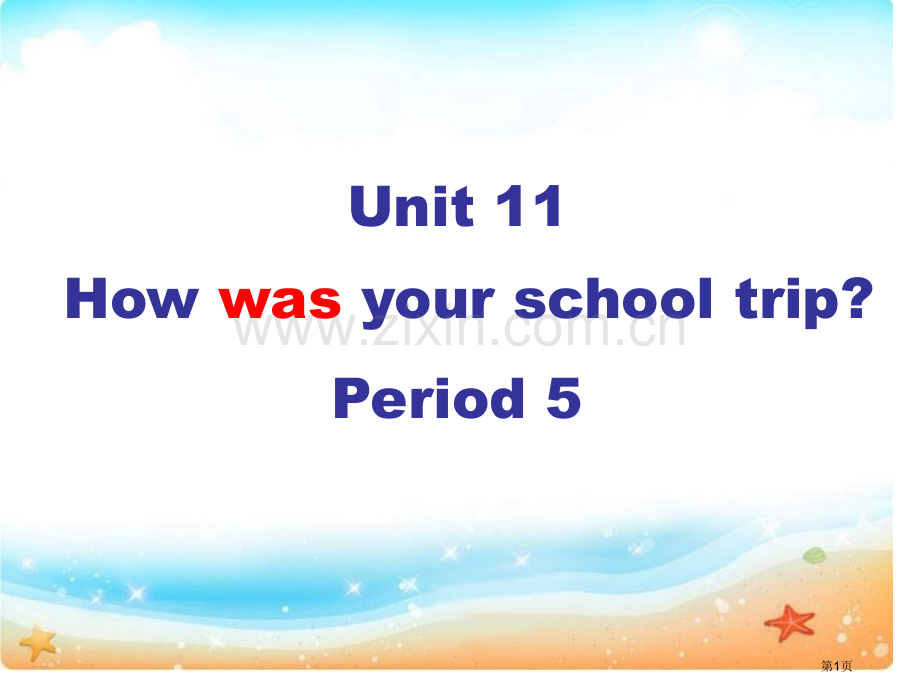 Unit 11

How was your school trip?

www.zixin.com.cn

Period 5

第1页